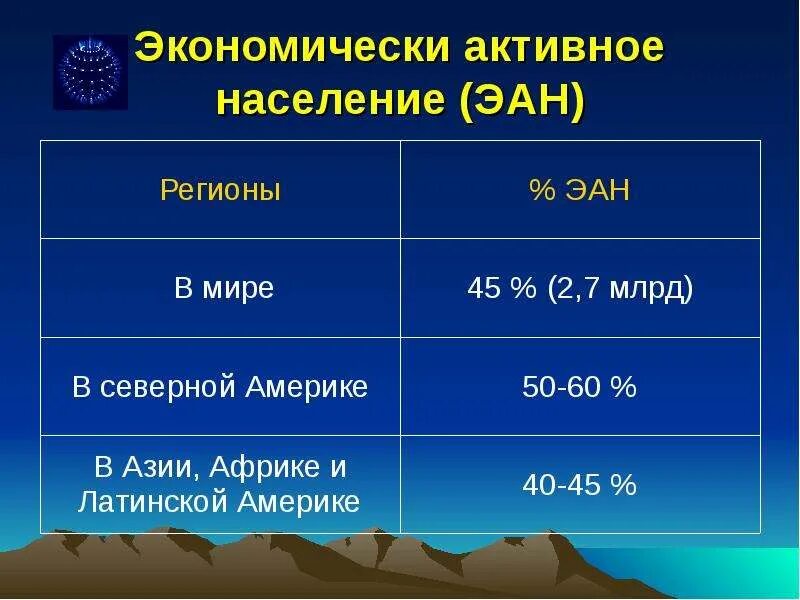 Экономически активное население (ЭАН)

| Регионы | % ЭАН |
|---|---|
| В мире | 45 % (2,7 млрд) |
| В северной Америке | 50-60 % |
| В Азии, Африке и Латинской Америке | 40-45 % |